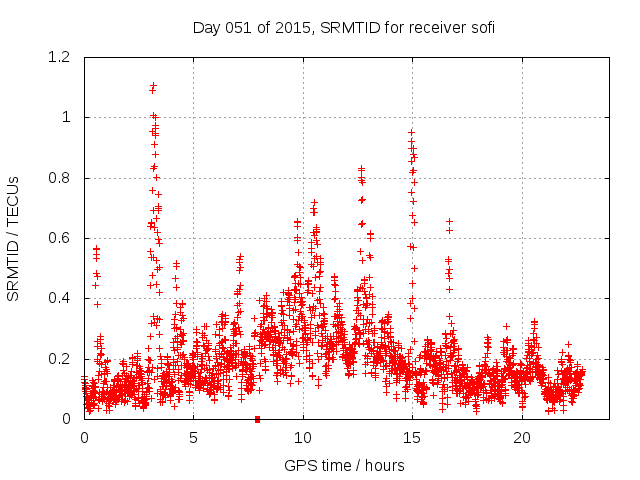 Day 051 of 2015, SRMTID for receiver sofi

SRMTID / TECUs

1.2
1
0.8
0.6
0.4
0.2
0

0
5
10
15
20

GPS time / hours